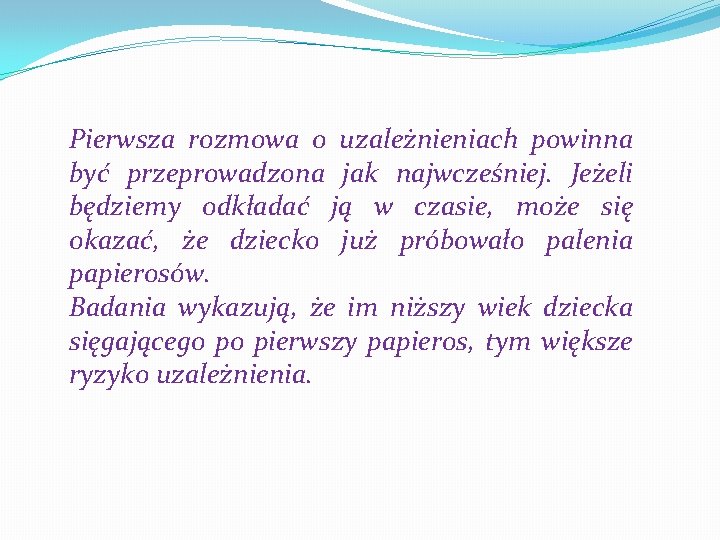 Pierwsza rozmowa o uzależnieniach powinna być przeprowadzona jak najwcześniej. Jeżeli będziemy odkładać ją w czasie, może się okazać, że dziecko już próbowało palenia papierosów.
Badania wykazują, że im niższy wiek dziecka sięgającego po pierwszy papieros, tym większe ryzyko uzależnienia.